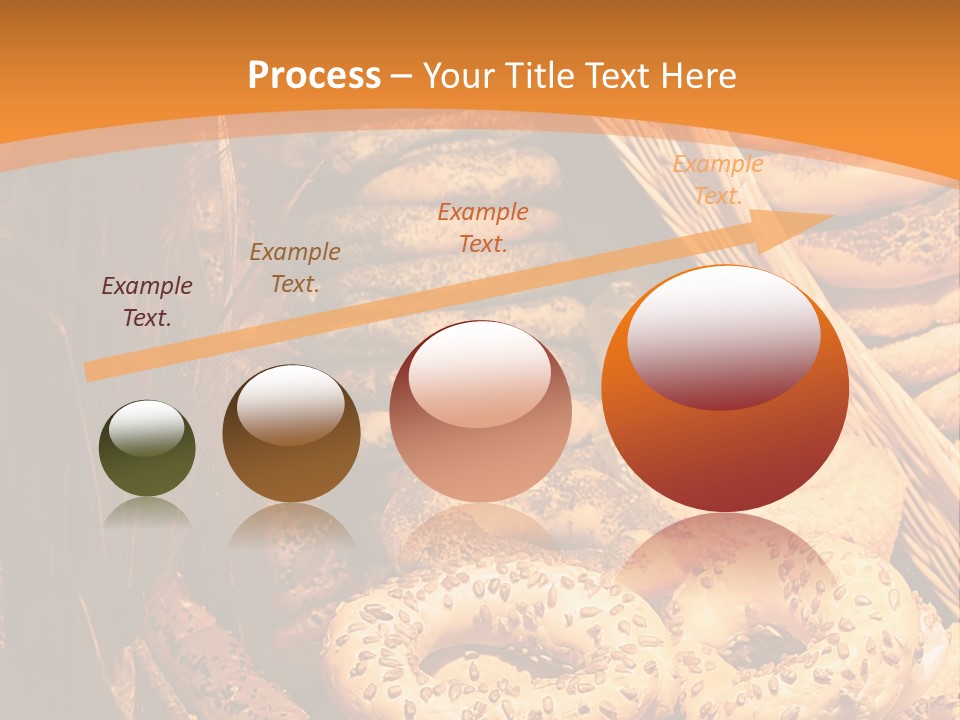 Process – Your Title Text Here

Example Text.

Example Text.

Example Text.

Example Text.